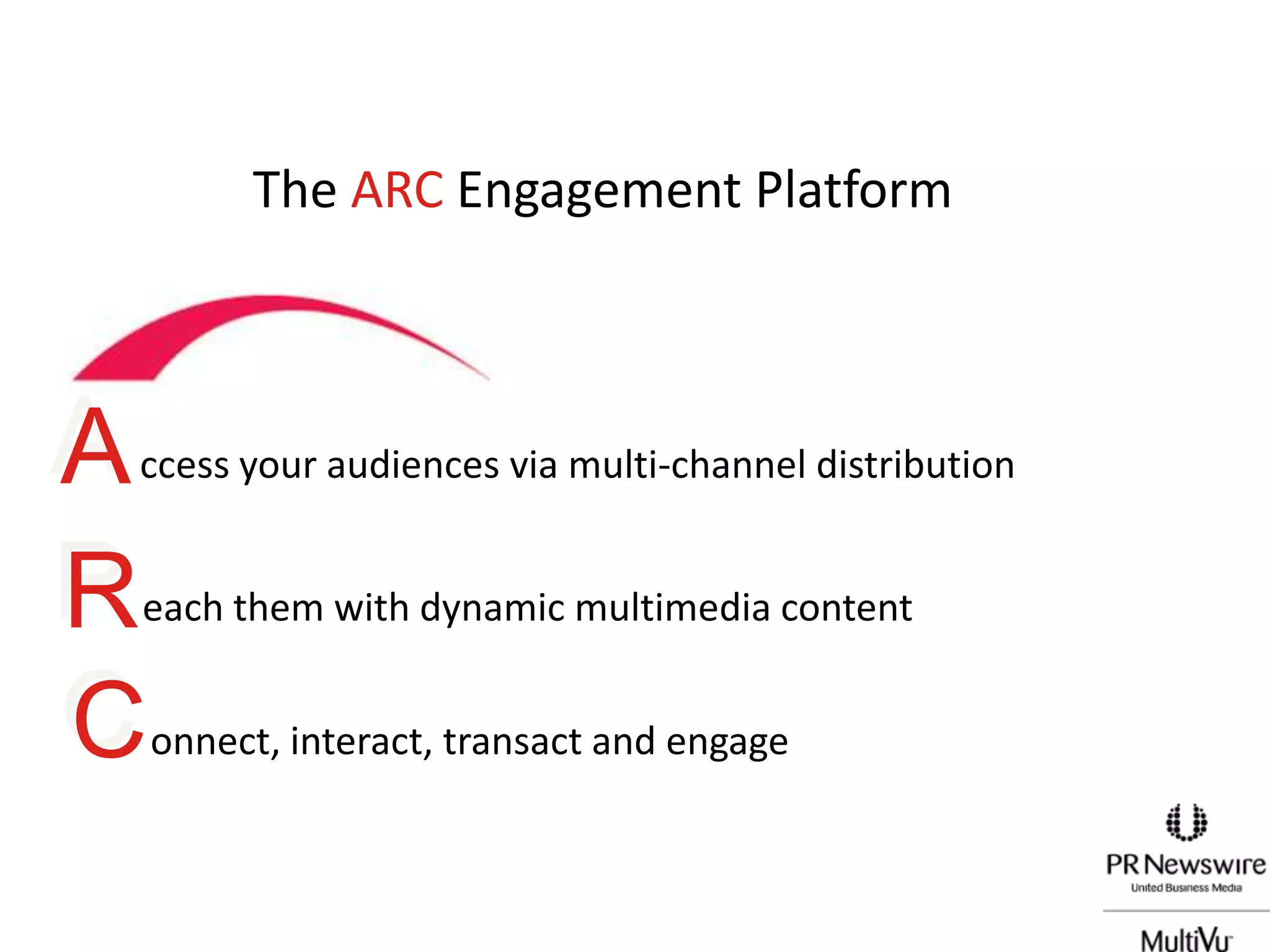 The ARC Engagement Platform

Access your audiences via multi-channel distribution

Reach them with dynamic multimedia content

Connect, interact, transact and engage

PR Newswire
United Business Media

MultiVu